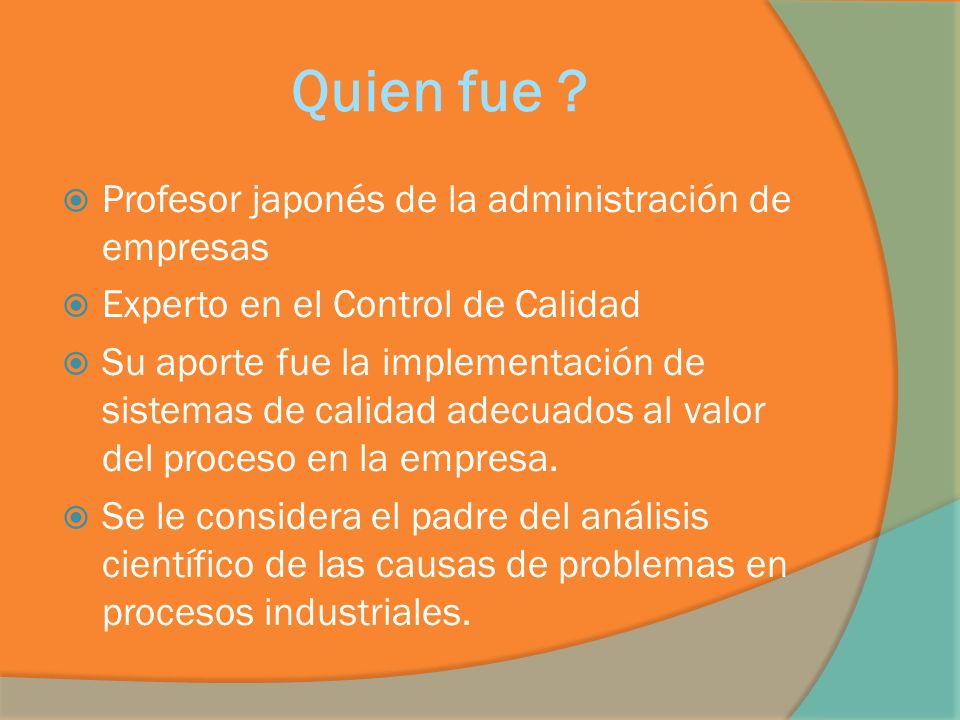 Quien fue ?

Profesor japonés de la administración de empresas

Experto en el Control de Calidad

Su aporte fue la implementación de sistemas de calidad adecuados al valor del proceso en la empresa.

Se le considera el padre del análisis científico de las causas de problemas en procesos industriales.